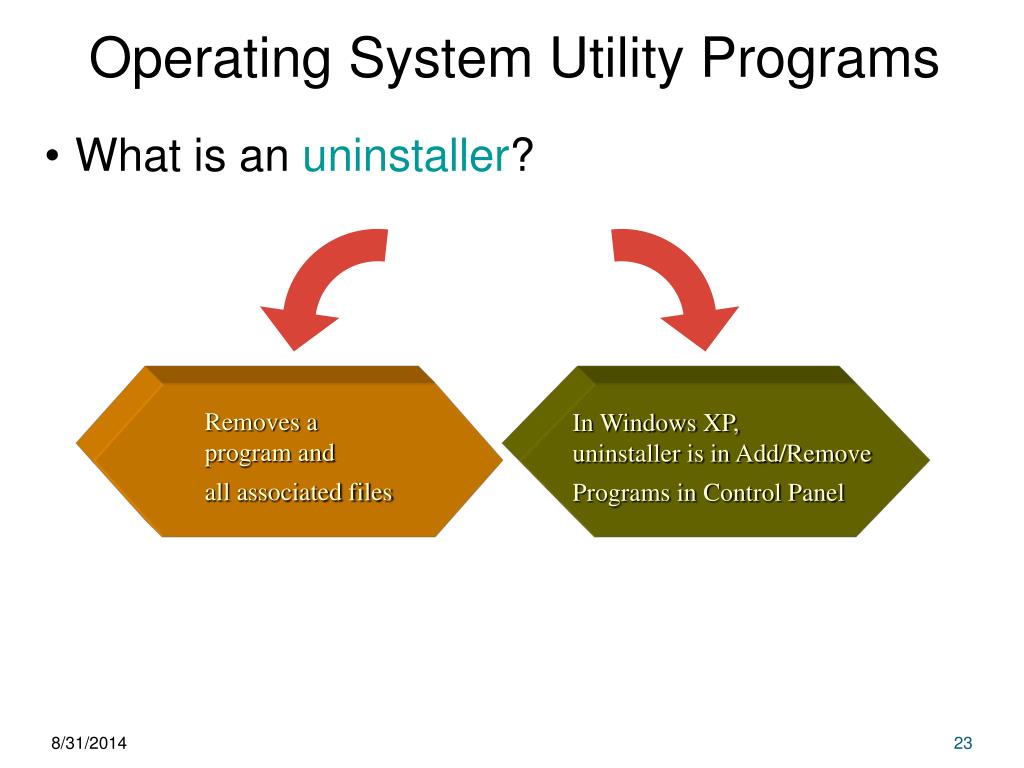 Operating System Utility Programs

• What is an uninstaller?

Removes a program and all associated files

In Windows XP, uninstaller is in Add/Remove Programs in Control Panel

8/31/2014

23